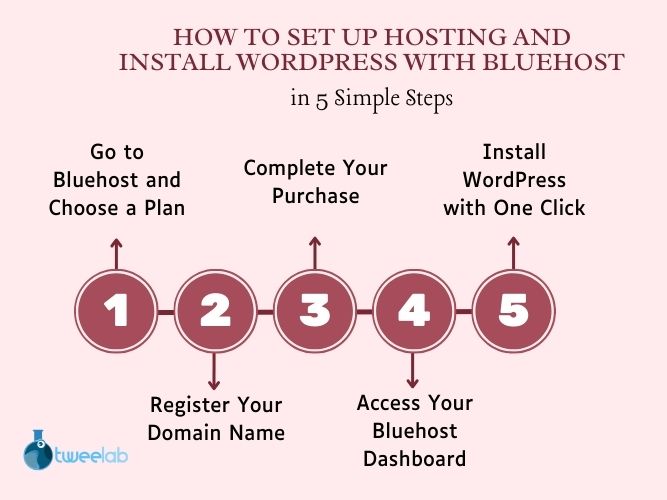 HOW TO SET UP HOSTING AND INSTALL WORDPRESS WITH BLUEHOST

in 5 Simple Steps

Go to Bluehost and Choose a Plan

Complete Your Purchase

Install WordPress with One Click

1

2

3

4

5

Register Your Domain Name

Access Your Bluehost Dashboard

tweelab